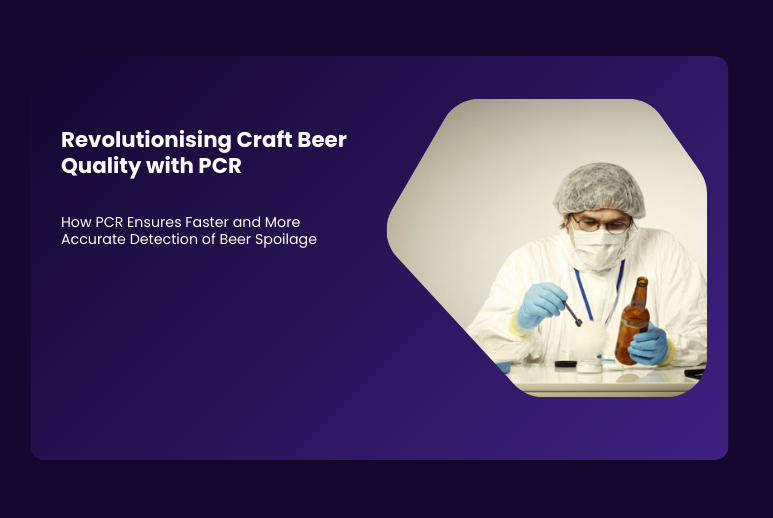 Revolutionising Craft Beer Quality with PCR

How PCR Ensures Faster and More Accurate Detection of Beer Spoilage